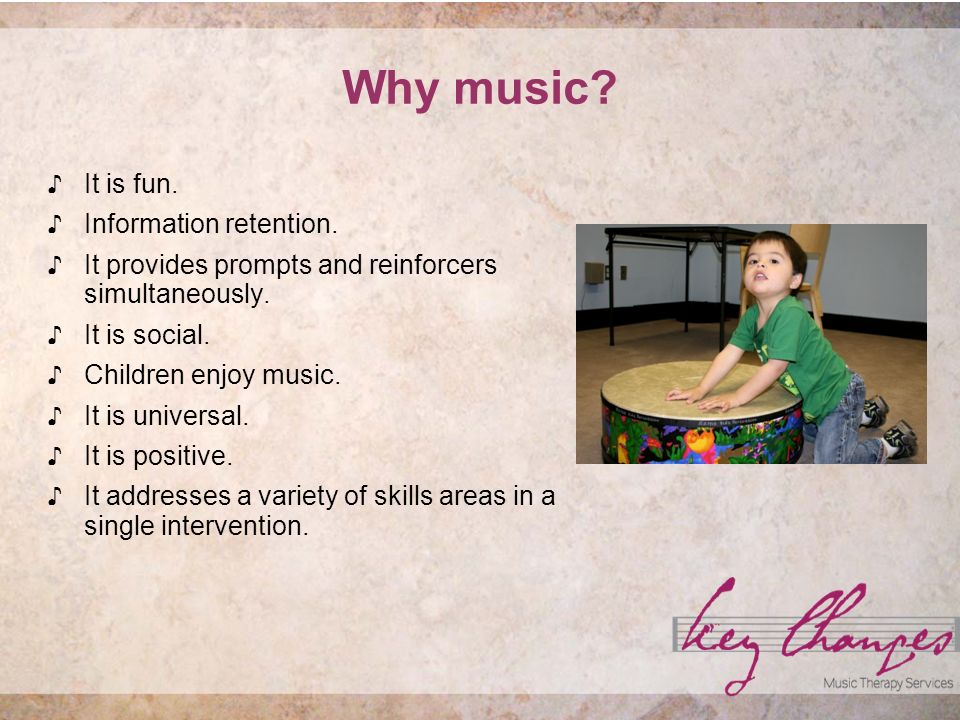 Why music?

♪ It is fun.
♪ Information retention.
♪ It provides prompts and reinforcers simultaneously.
♪ It is social.
♪ Children enjoy music.
♪ It is universal.
♪ It is positive.
♪ It addresses a variety of skills areas in a single intervention.

Key Changes
Music Therapy Services